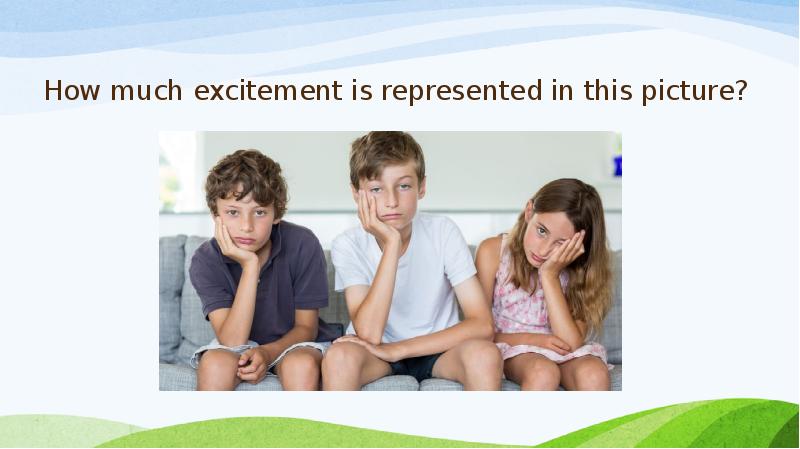 How much excitement is represented in this picture?